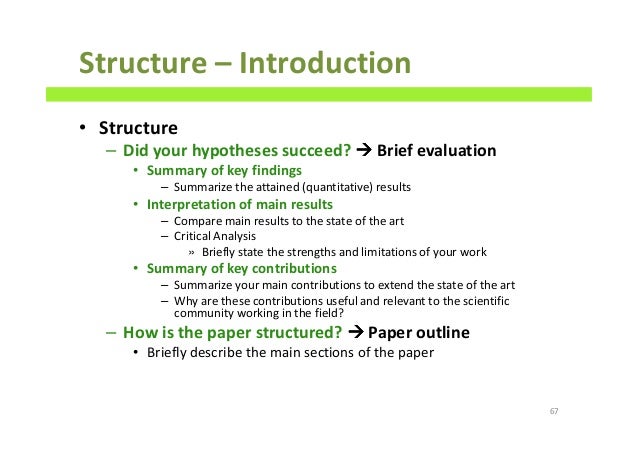 Structure – Introduction

• Structure
– Did your hypotheses succeed? → Brief evaluation
• Summary of key findings
– Summarize the attained (quantitative) results
• Interpretation of main results
– Compare main results to the state of the art
– Critical Analysis
» Briefly state the strengths and limitations of your work
• Summary of key contributions
– Summarize your main contributions to extend the state of the art
– Why are these contributions useful and relevant to the scientific community working in the field?
– How is the paper structured? → Paper outline
• Briefly describe the main sections of the paper

67